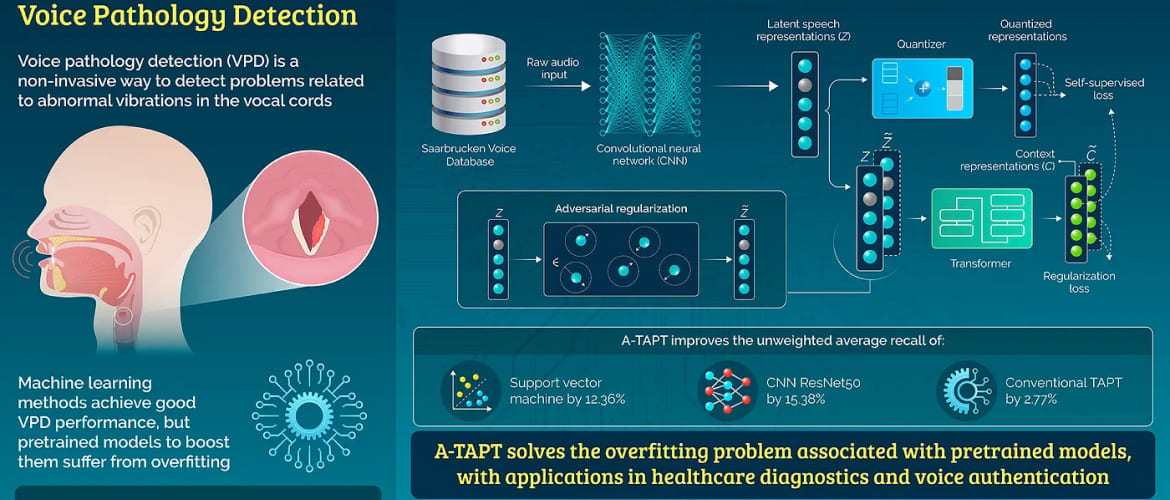 Voice Pathology Detection

Voice pathology detection (VPD) is a non-invasive way to detect problems related to abnormal vibrations in the vocal cords

Machine learning methods achieve good VPD performance, but pretrained models to boost them suffer from overfitting

Saarbrucken Voice Database

Raw audio input

Convolutional neural network (CNN)

Latent speech representations (Z)

Quantizer

Quantized representations

Self-supervised loss

$Z$

$\tilde{Z}$

Context representations (C)

$\tilde{C}$

Transformer

Regularization loss

Adversarial regularization

$Z$

$\epsilon$

$\tilde{Z}$

A-TAPT improves the unweighted average recall of:

Support vector machine by 12.36%

CNN ResNet50 by 15.38%

Conventional TAPT by 2.77%

A-TAPT solves the overfitting problem associated with pretrained models, with applications in healthcare diagnostics and voice authentication